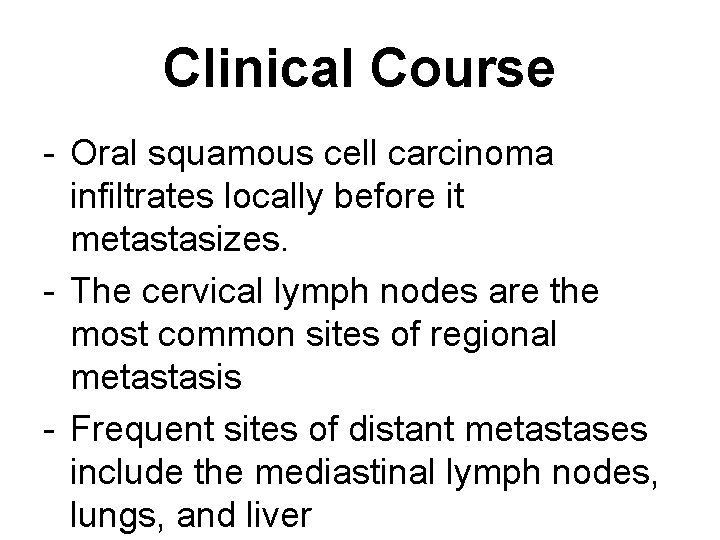 Clinical Course

- Oral squamous cell carcinoma infiltrates locally before it metastasizes.
- The cervical lymph nodes are the most common sites of regional metastasis
- Frequent sites of distant metastases include the mediastinal lymph nodes, lungs, and liver